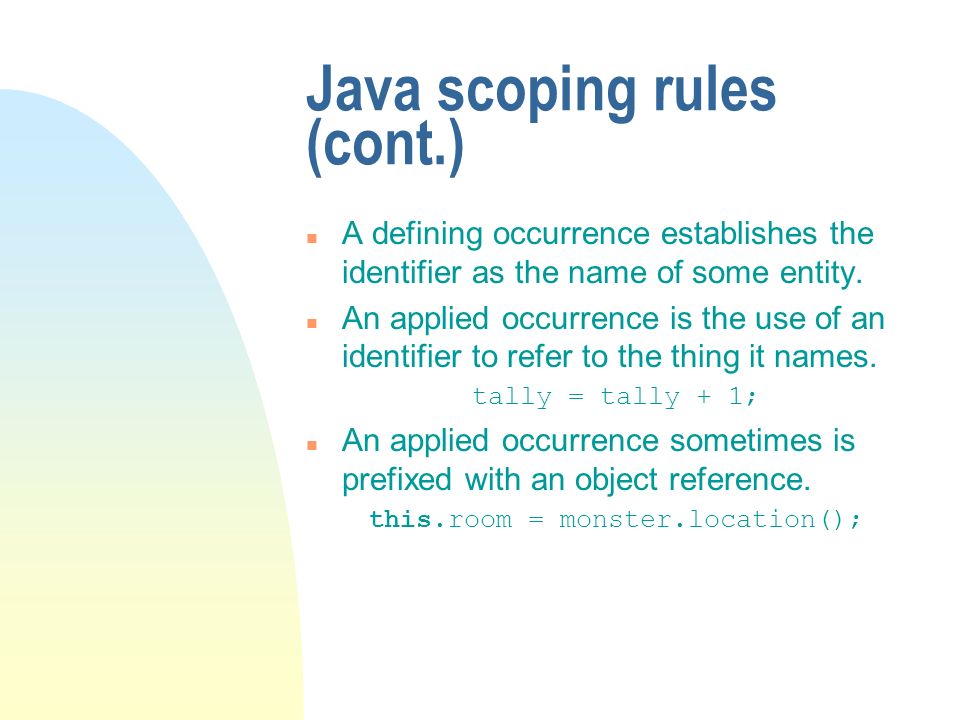 Java scoping rules (cont.)

A defining occurrence establishes the identifier as the name of some entity.

An applied occurrence is the use of an identifier to refer to the thing it names.

tally = tally + 1;

An applied occurrence sometimes is prefixed with an object reference.

this.room = monster.location();